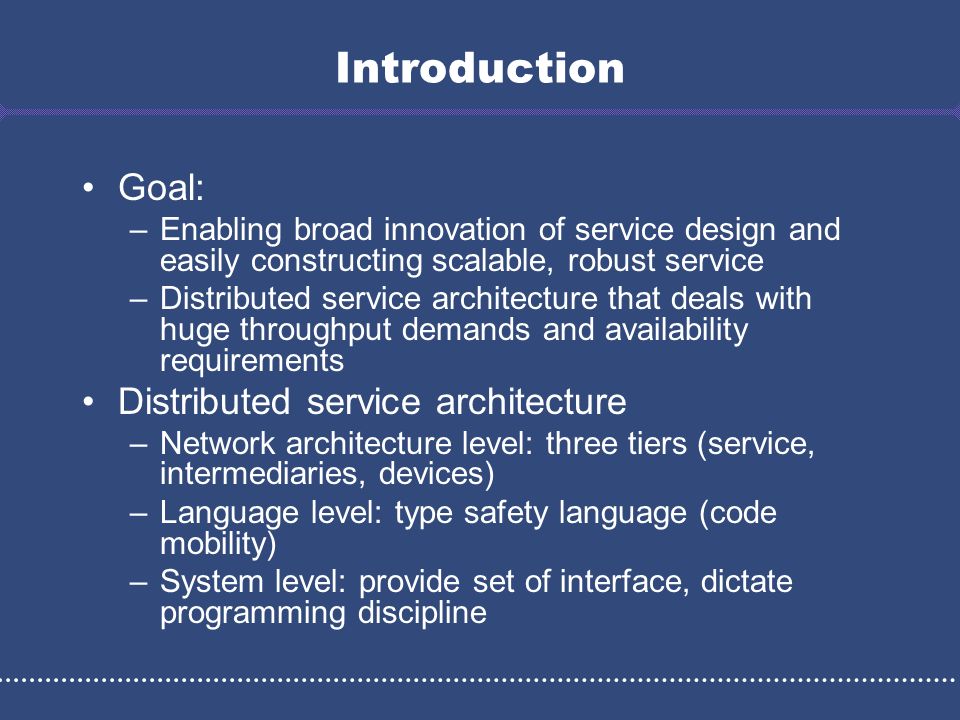 Introduction

• Goal:
– Enabling broad innovation of service design and easily constructing scalable, robust service
– Distributed service architecture that deals with huge throughput demands and availability requirements
• Distributed service architecture
– Network architecture level: three tiers (service, intermediaries, devices)
– Language level: type safety language (code mobility)
– System level: provide set of interface, dictate programming discipline